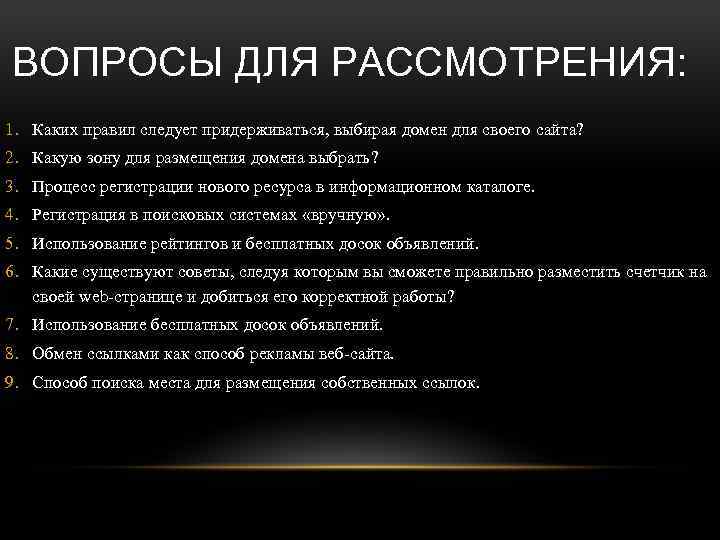 ВОПРОСЫ ДЛЯ РАССМОТРЕНИЯ:

1. Каких правил следует придерживаться, выбирая домен для своего сайта?
2. Какую зону для размещения домена выбрать?
3. Процесс регистрации нового ресурса в информационном каталоге.
4. Регистрация в поисковых системах «вручную».
5. Использование рейтингов и бесплатных досок объявлений.
6. Какие существуют советы, следуя которым вы сможете правильно разместить счетчик на своей web-странице и добиться его корректной работы?
7. Использование бесплатных досок объявлений.
8. Обмен ссылками как способ рекламы веб-сайта.
9. Способ поиска места для размещения собственных ссылок.